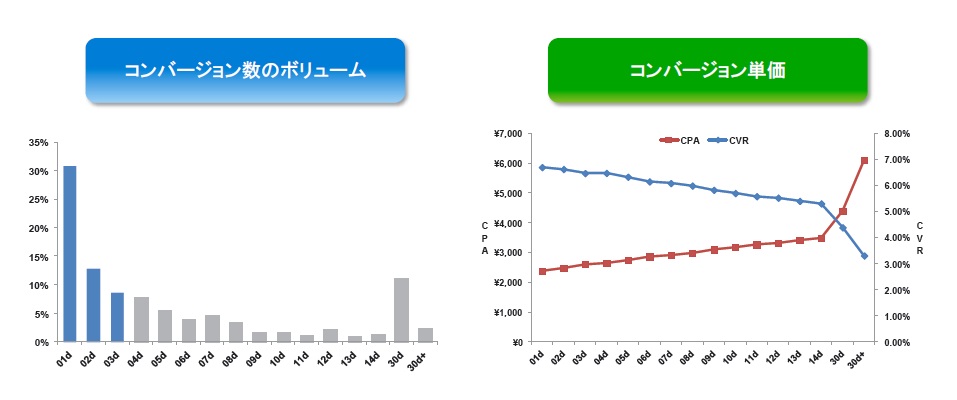 コンバージョン数のボリューム

35%
30%
25%
20%
15%
10%
5%
0%

01d 02d 03d 04d 05d 06d 07d 08d 09d 10d 11d 12d 13d 14d 30d 30d+

コンバージョン単価

CPA CVR

¥7,000
¥6,000
¥5,000
¥4,000
¥3,000
¥2,000
¥1,000
¥0

CPA

8.00%
7.00%
6.00%
5.00%
4.00%
3.00%
2.00%
1.00%
0.00%

CVR

01d 02d 03d 04d 05d 06d 07d 08d 09d 10d 11d 12d 13d 14d 30d 30d+